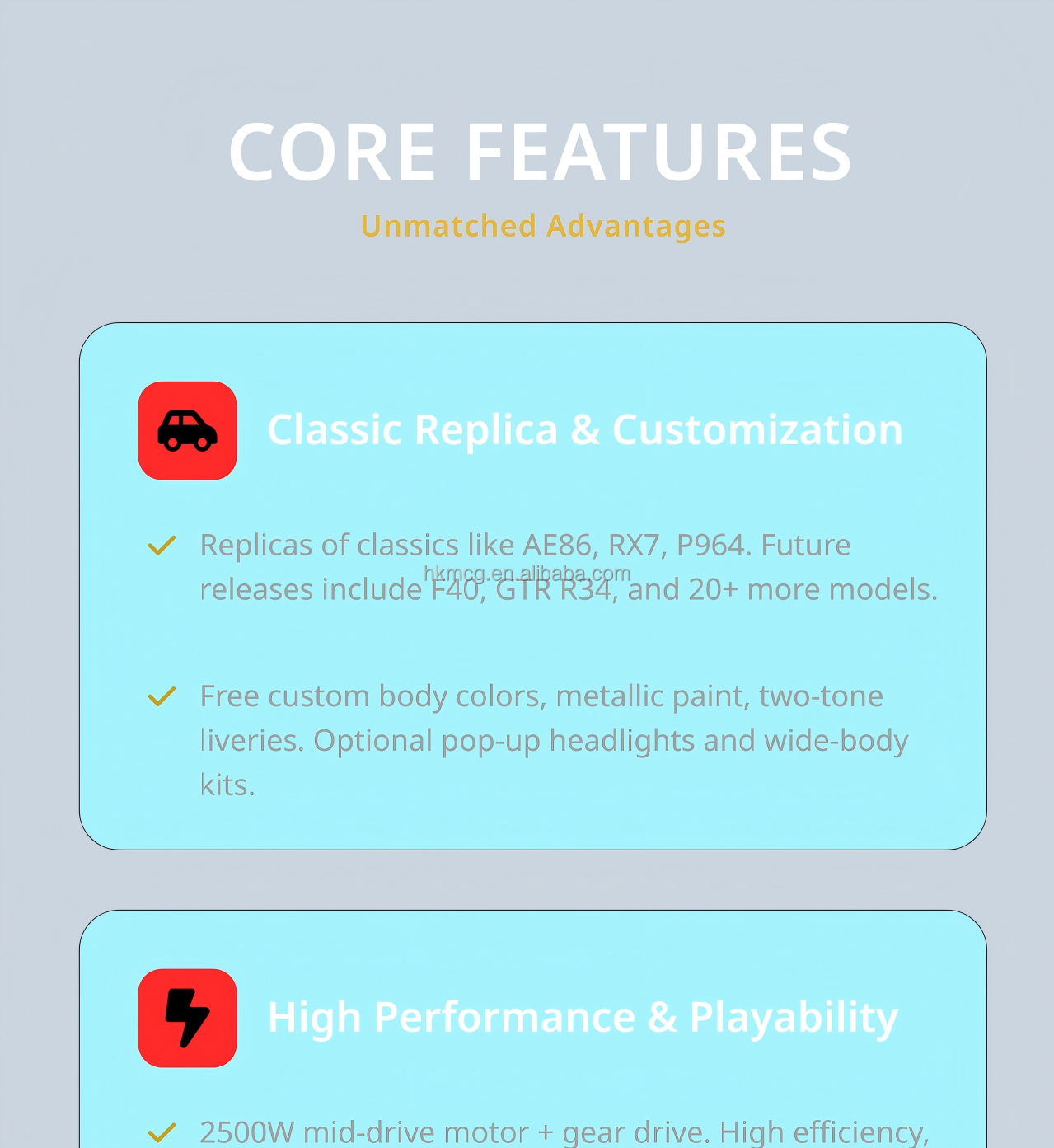 CORE FEATURES

Unmatched Advantages

Classic Replica & Customization

Replicas of classics like AE86, RX7, P964. Future releases include F40, GTR R34, and 20+ more models.

hkmcg.en.alibaba.com

Free custom body colors, metallic paint, two-tone liveries. Optional pop-up headlights and wide-body kits.

High Performance & Playability

2500W mid-drive motor + gear drive. High efficiency,